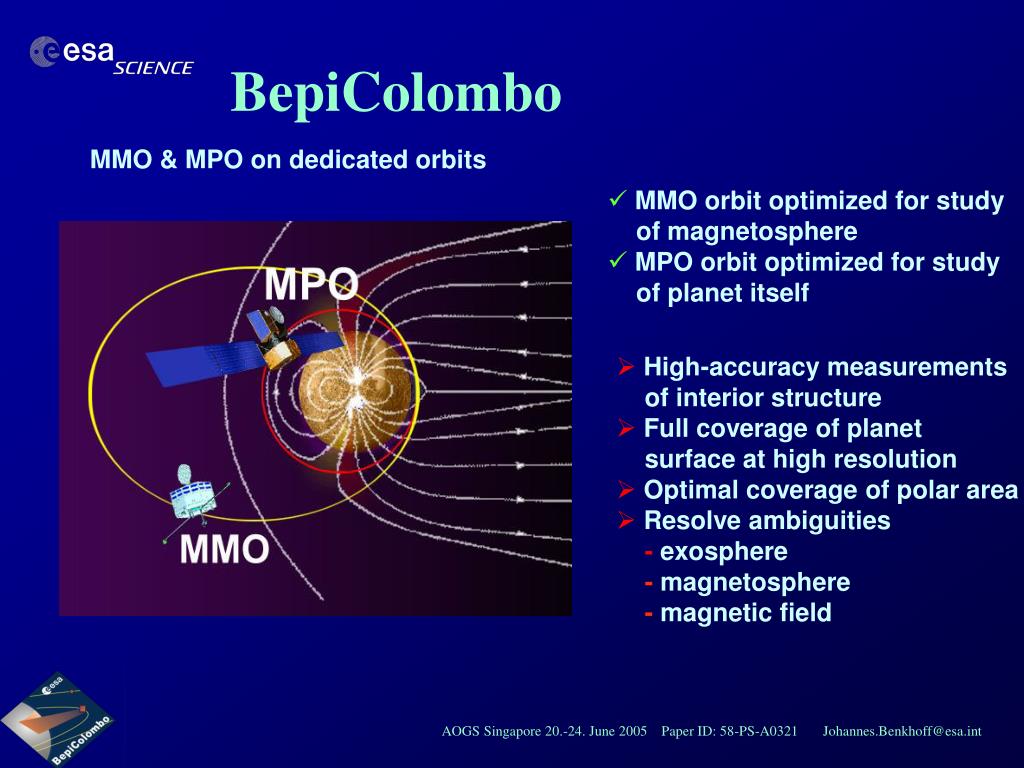 esa SCIENCE

BepiColombo

MMO & MPO on dedicated orbits

MPO

MMO

✓ MMO orbit optimized for study of magnetosphere
✓ MPO orbit optimized for study of planet itself

➢ High-accuracy measurements of interior structure
➢ Full coverage of planet surface at high resolution
➢ Optimal coverage of polar area
➢ Resolve ambiguities
- exosphere
- magnetosphere
- magnetic field

esa
BepiColombo

AOGS Singapore 20.-24. June 2005 Paper ID: 58-PS-A0321 Johannes.Benkhoff@esa.int